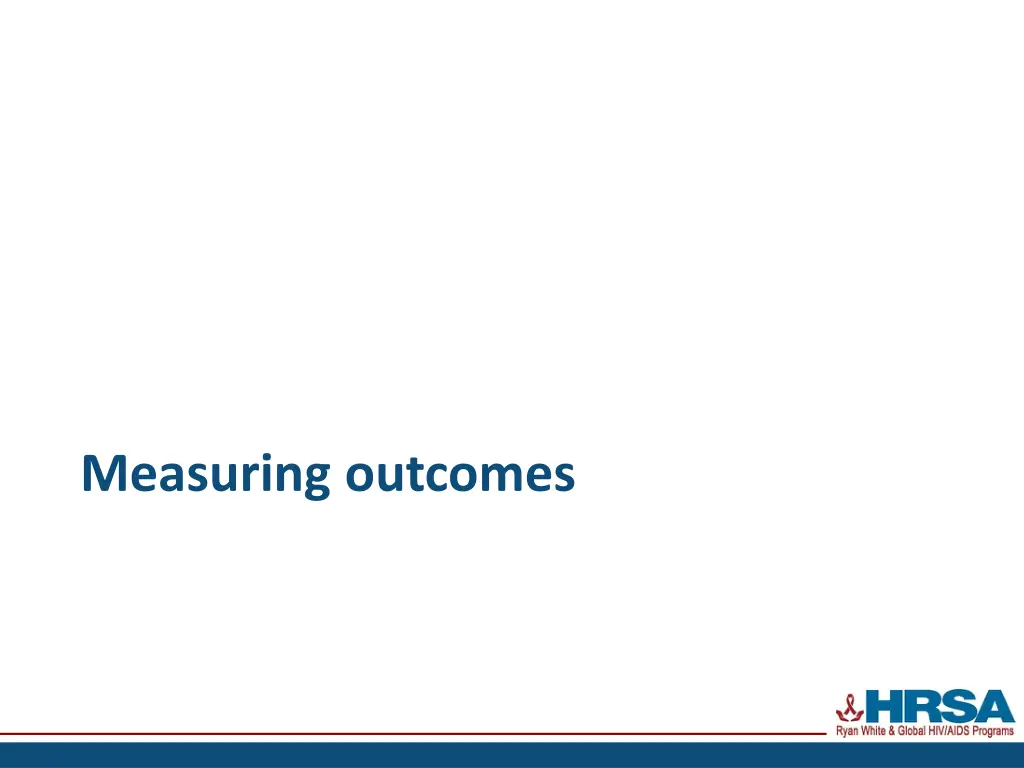 Measuring outcomes

HRSA
Ryan White & Global HIV/AIDS Programs